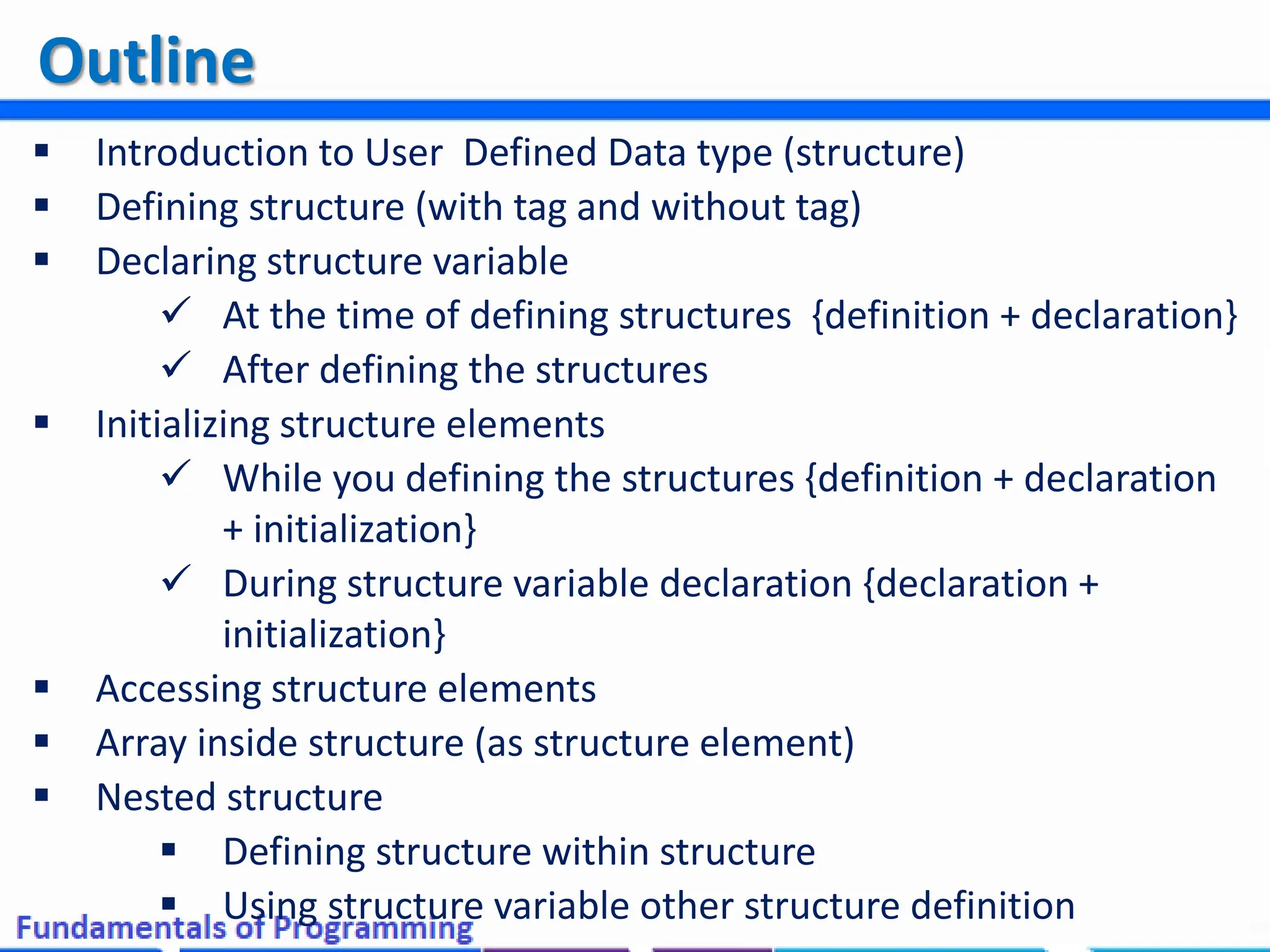 Outline

▪ Introduction to User Defined Data type (structure)
▪ Defining structure (with tag and without tag)
▪ Declaring structure variable
  ✓ At the time of defining structures {definition + declaration}
  ✓ After defining the structures
▪ Initializing structure elements
  ✓ While you defining the structures {definition + declaration + initialization}
  ✓ During structure variable declaration {declaration + initialization}
▪ Accessing structure elements
▪ Array inside structure (as structure element)
▪ Nested structure
  ▪ Defining structure within structure
  ▪ Using structure variable other structure definition

Fundamentals of Programming